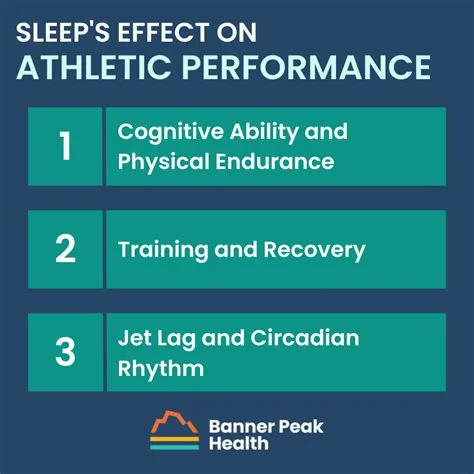 SLEEP'S EFFECT ON
ATHLETIC PERFORMANCE

1 Cognitive Ability and Physical Endurance

2 Training and Recovery

3 Jet Lag and Circadian Rhythm

Banner Peak Health